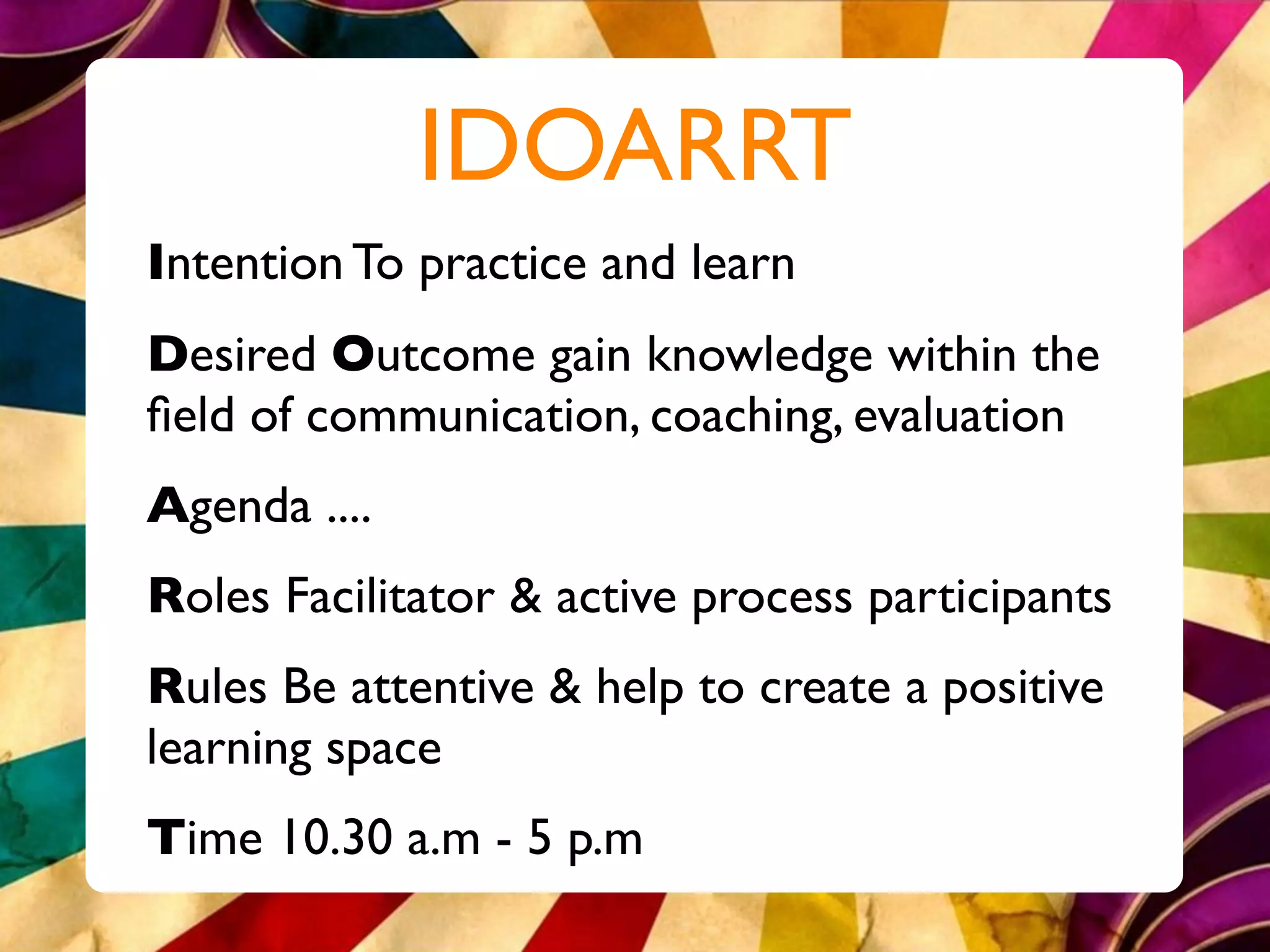 IDOARRT

Intention To practice and learn

Desired Outcome gain knowledge within the field of communication, coaching, evaluation

Agenda ....

Roles Facilitator & active process participants

Rules Be attentive & help to create a positive learning space

Time 10.30 a.m - 5 p.m